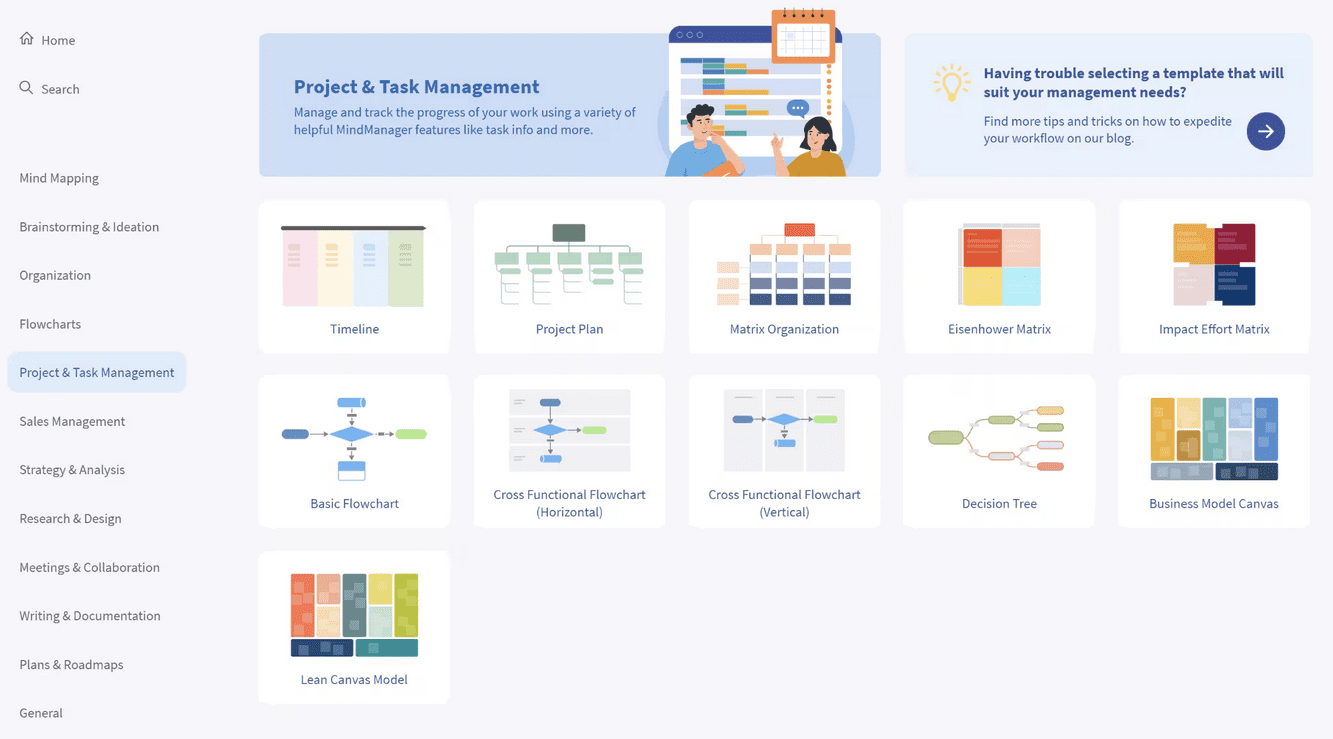 Home

Search

Mind Mapping

Brainstorming & Ideation

Organization

Flowcharts

Project & Task Management

Sales Management

Strategy & Analysis

Research & Design

Meetings & Collaboration

Writing & Documentation

Plans & Roadmaps

General

Project & Task Management

Manage and track the progress of your work using a variety of helpful MindManager features like task info and more.

Having trouble selecting a template that will suit your management needs?

Find more tips and tricks on how to expedite your workflow on our blog.

Timeline

Project Plan

Matrix Organization

Eisenhower Matrix

Impact Effort Matrix

Basic Flowchart

Cross Functional Flowchart (Horizontal)

Cross Functional Flowchart (Vertical)

Decision Tree

Business Model Canvas

Lean Canvas Model